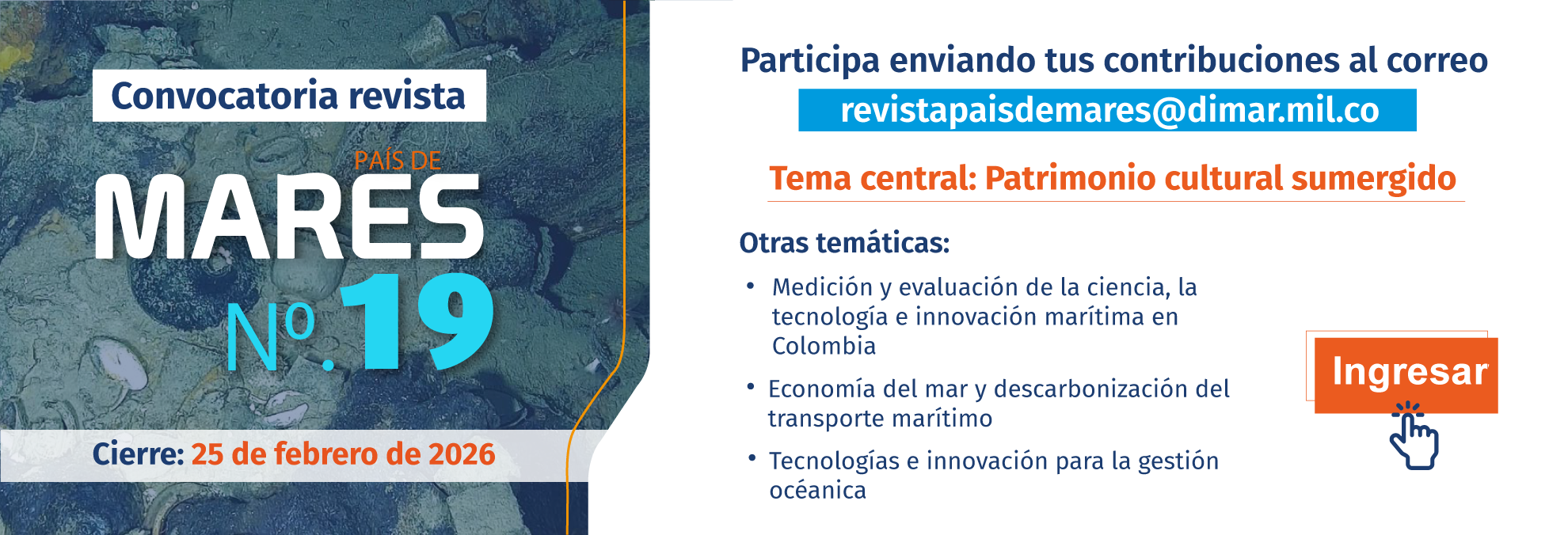 Convocatoria revista

PAÍS DE
MARES
No. 19

Cierre: 25 de febrero de 2026

Participa enviando tus contribuciones al correo
revistapaisdemares@dimar.mil.co

Tema central: Patrimonio cultural sumergido

Otras temáticas:

• Medición y evaluación de la ciencia, la tecnología e innovación marítima en Colombia
• Economía del mar y descarbonización del transporte marítimo
• Tecnologías e innovación para la gestión océanica

Ingresar